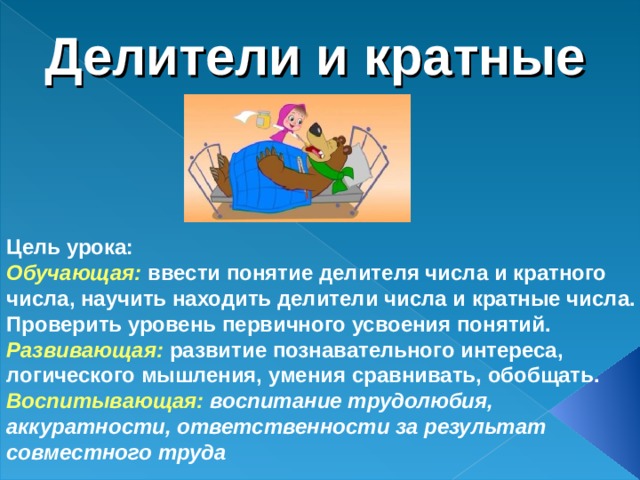 Делители и кратные

Цель урока:
Обучающая: ввести понятие делителя числа и кратного числа, научить находить делители числа и кратные числа. Проверить уровень первичного усвоения понятий.
Развивающая: развитие познавательного интереса, логического мышления, умения сравнивать, обобщать.
Воспитывающая: воспитание трудолюбия, аккуратности, ответственности за результат совместного труда